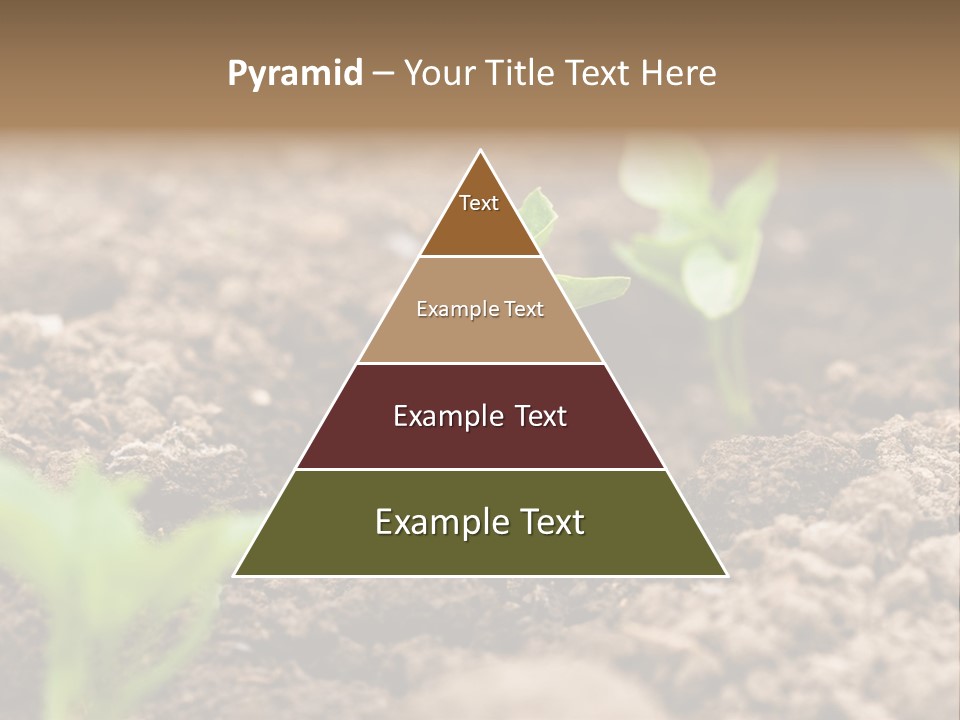 Pyramid – Your Title Text Here

Text

Example Text

Example Text

Example Text